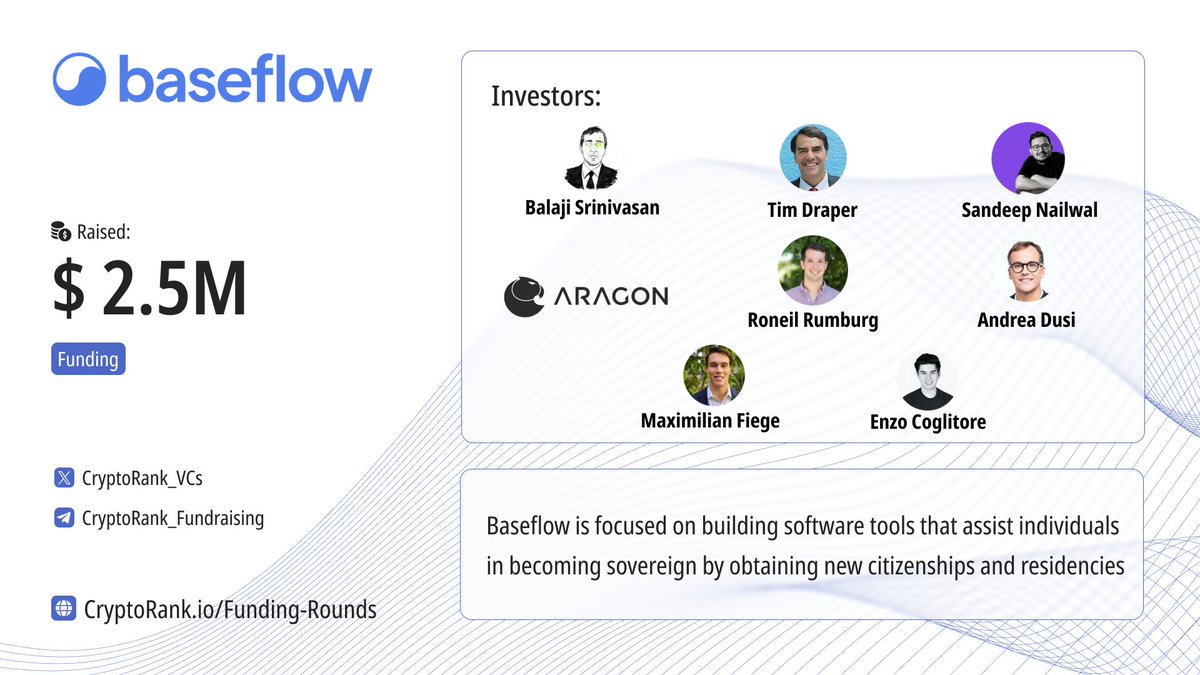 baseflow

Raised:

$ 2.5M

Funding

CryptoRank_VCs

CryptoRank_Fundraising

CryptoRank.io/Funding-Rounds

Investors:

Balaji Srinivasan

Tim Draper

Sandeep Nailwal

ARAGON

Roneil Rumburg

Andrea Dusi

Maximilian Fiege

Enzo Coglitore

Baseflow is focused on building software tools that assist individuals in becoming sovereign by obtaining new citizenships and residencies